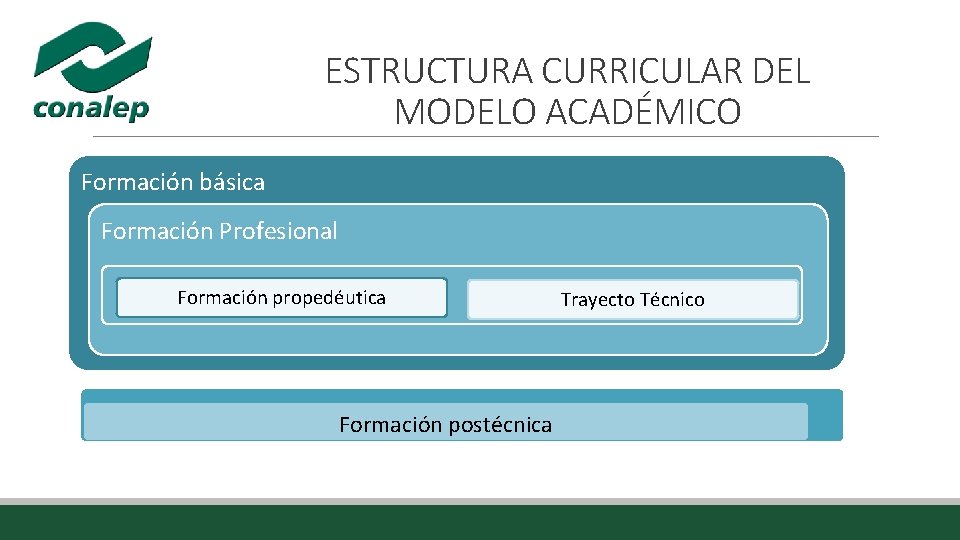 conalep

ESTRUCTURA CURRICULAR DEL MODELO ACADÉMICO

Formación básica

Formación Profesional

Formación propedéutica

Trayecto Técnico

Formación postécnica